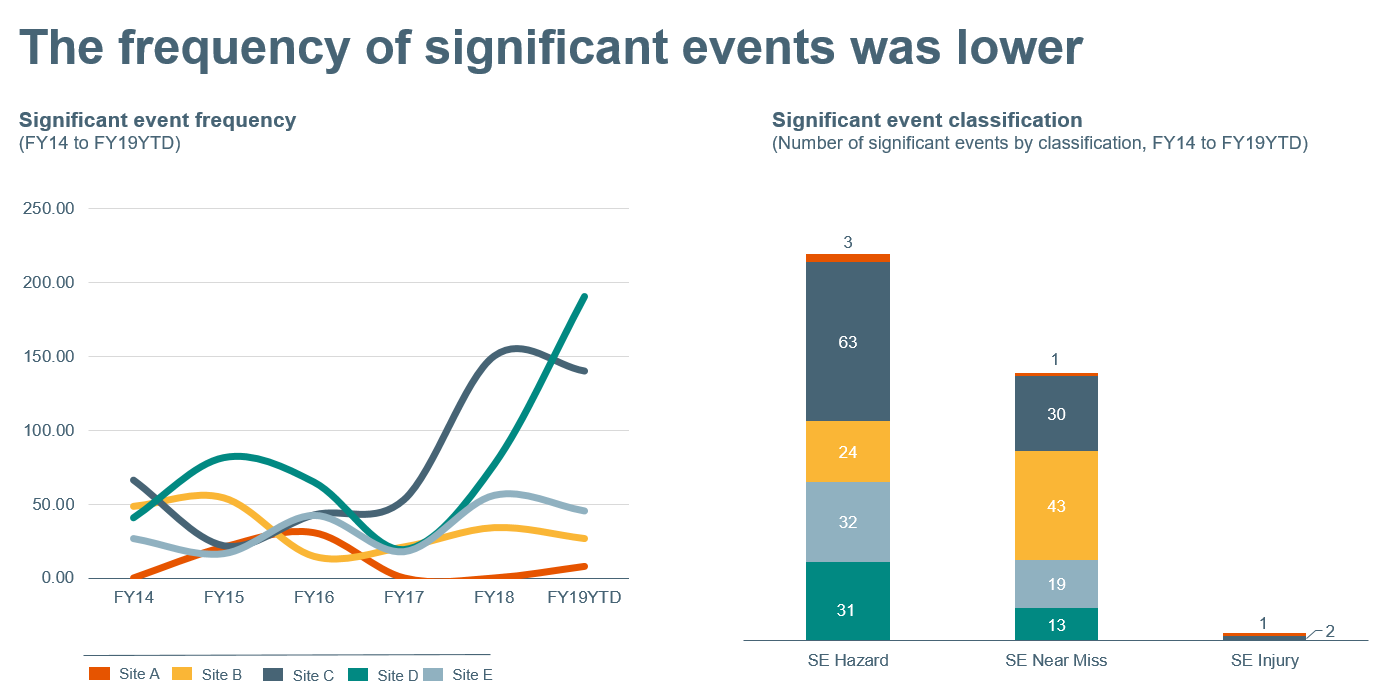 The frequency of significant events was lower

Significant event frequency
(FY14 to FY19YTD)

250.00
200.00
150.00
100.00
50.00
0.00

FY14 FY15 FY16 FY17 FY18 FY19YTD

Site A Site B Site C Site D Site E

Significant event classification
(Number of significant events by classification, FY14 to FY19YTD)

3
63
24
32
31

1
30
43
19
13

1
2

SE Hazard SE Near Miss SE Injury